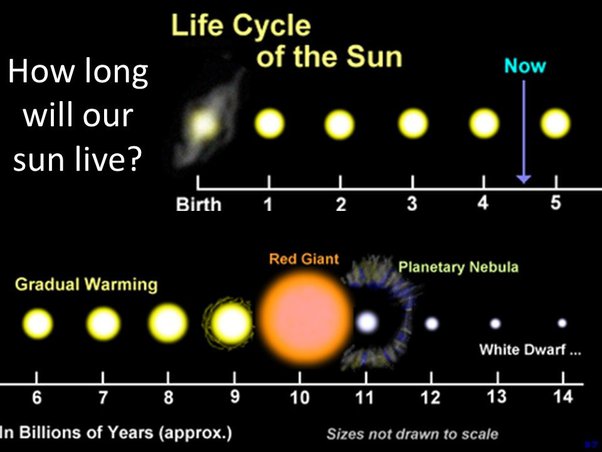 How long will our sun live?

Life Cycle of the Sun

Now

Birth 1 2 3 4 5

Gradual Warming

Red Giant

Planetary Nebula

White Dwarf ...

6 7 8 9 10 11 12 13 14

In Billions of Years (approx.)

Sizes not drawn to scale